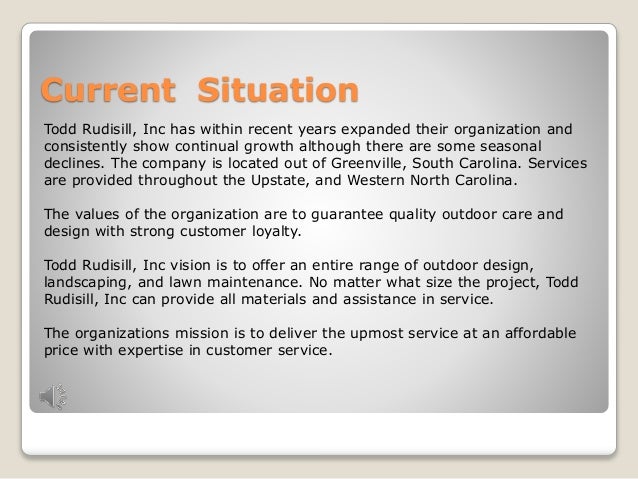 Current Situation

Todd Rudisill, Inc has within recent years expanded their organization and consistently show continual growth although there are some seasonal declines. The company is located out of Greenville, South Carolina. Services are provided throughout the Upstate, and Western North Carolina.

The values of the organization are to guarantee quality outdoor care and design with strong customer loyalty.

Todd Rudisill, Inc vision is to offer an entire range of outdoor design, landscaping, and lawn maintenance. No matter what size the project, Todd Rudisill, Inc can provide all materials and assistance in service.

The organizations mission is to deliver the upmost service at an affordable price with expertise in customer service.